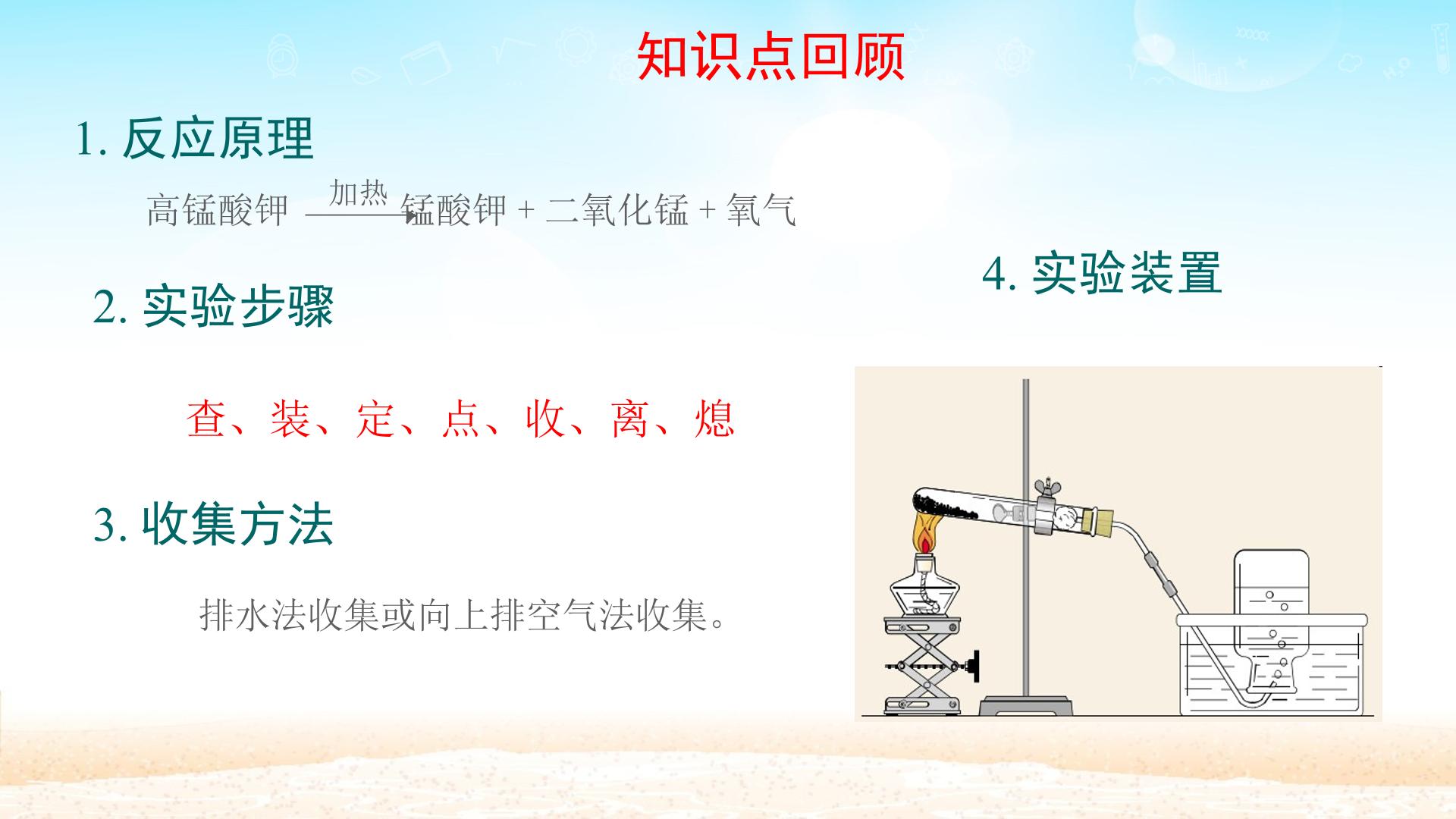 知识点回顾

1. 反应原理

高锰酸钾 $\xrightarrow{加热}$ 锰酸钾 + 二氧化锰 + 氧气

2. 实验步骤

查、装、定、点、收、离、熄

3. 收集方法

排水法收集或向上排空气法收集。

4. 实验装置